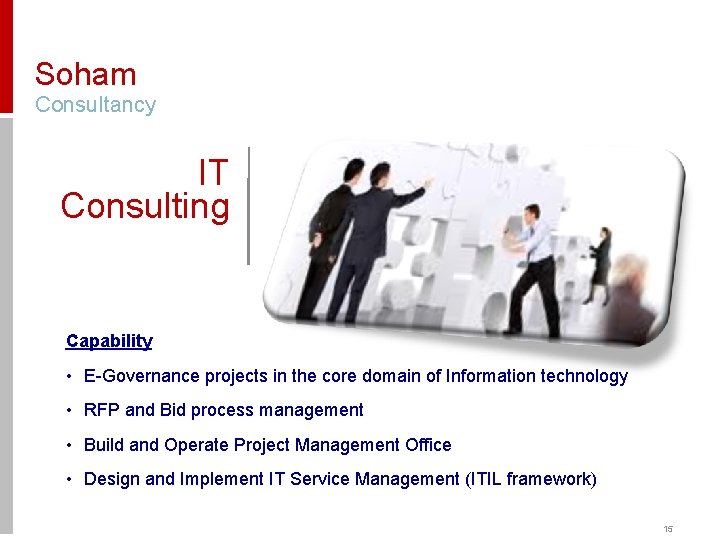 Soham
Consultancy

IT
Consulting

Capability

• E-Governance projects in the core domain of Information technology
• RFP and Bid process management
• Build and Operate Project Management Office
• Design and Implement IT Service Management (ITIL framework)

15